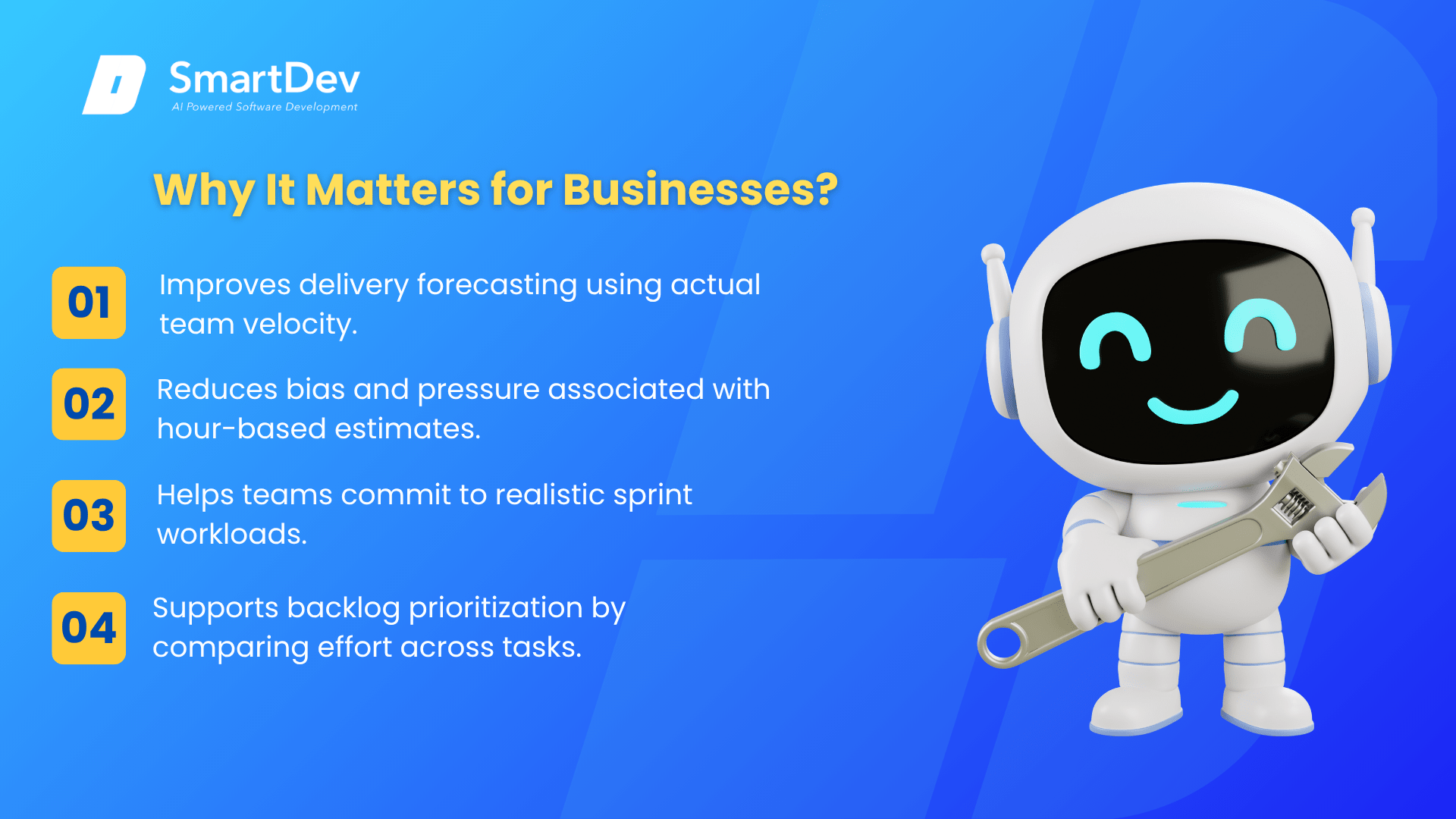 SmartDev
AI Powered Software Development

Why It Matters for Businesses?

01 Improves delivery forecasting using actual team velocity.

02 Reduces bias and pressure associated with hour-based estimates.

03 Helps teams commit to realistic sprint workloads.

04 Supports backlog prioritization by comparing effort across tasks.